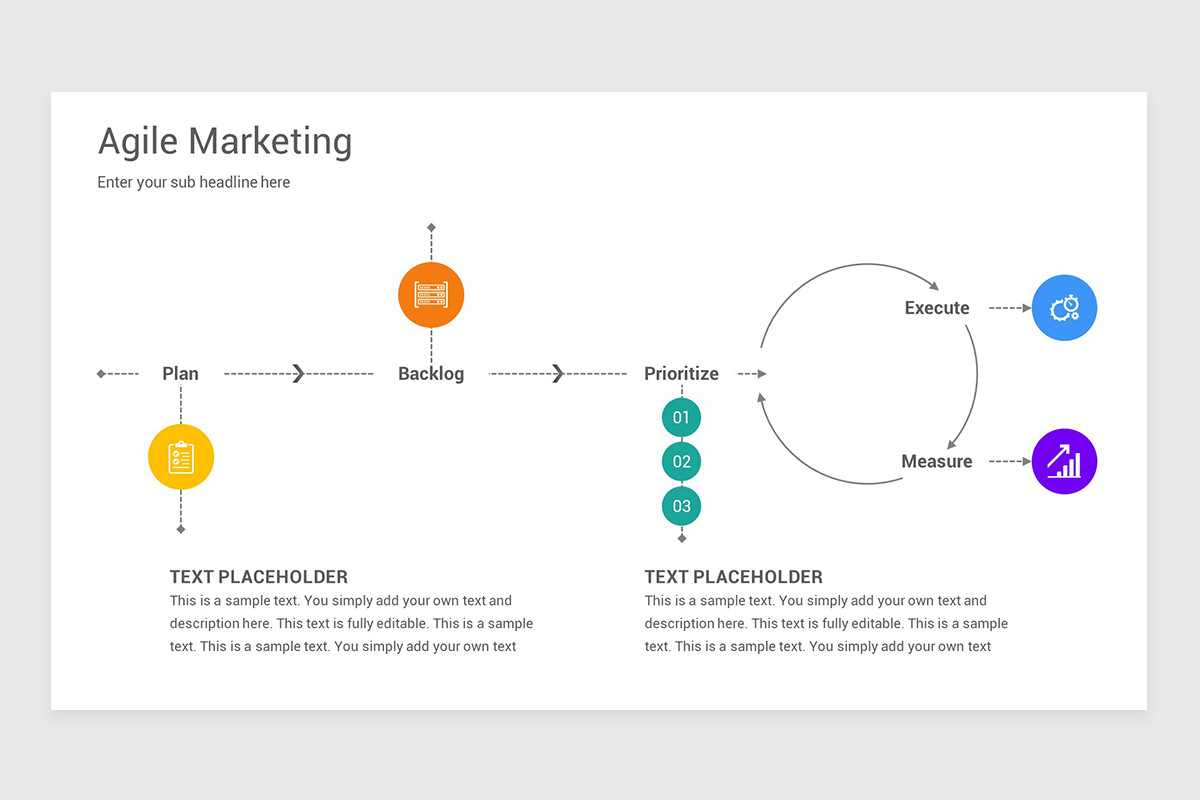 Agile Marketing

Enter your sub headline here

Plan

Backlog

Prioritize

01

02

03

Execute

Measure

TEXT PLACEHOLDER

This is a sample text. You simply add your own text and description here. This text is fully editable. This is a sample text. This is a sample text. You simply add your own text

TEXT PLACEHOLDER

This is a sample text. You simply add your own text and description here. This text is fully editable. This is a sample text. This is a sample text. You simply add your own text